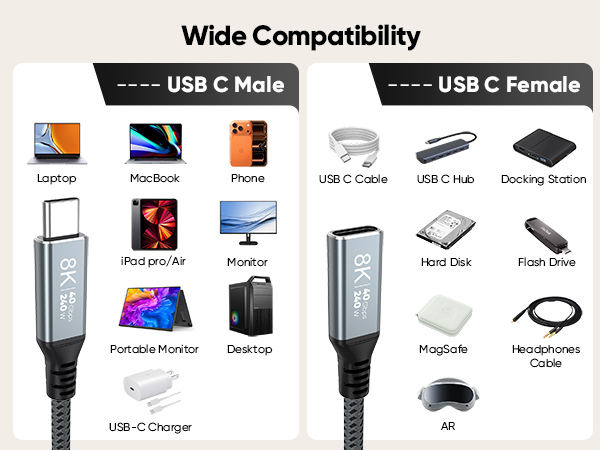 Wide Compatibility

---- USB C Male

Laptop
MacBook
Phone
iPad pro/Air
Monitor
Portable Monitor
Desktop
USB-C Charger

8K | 40 Gbps 240 W

---- USB C Female

USB C Cable
USB C Hub
Docking Station
Hard Disk
Flash Drive
MagSafe
Headphones Cable
AR

8K | 40 Gbps 240 W